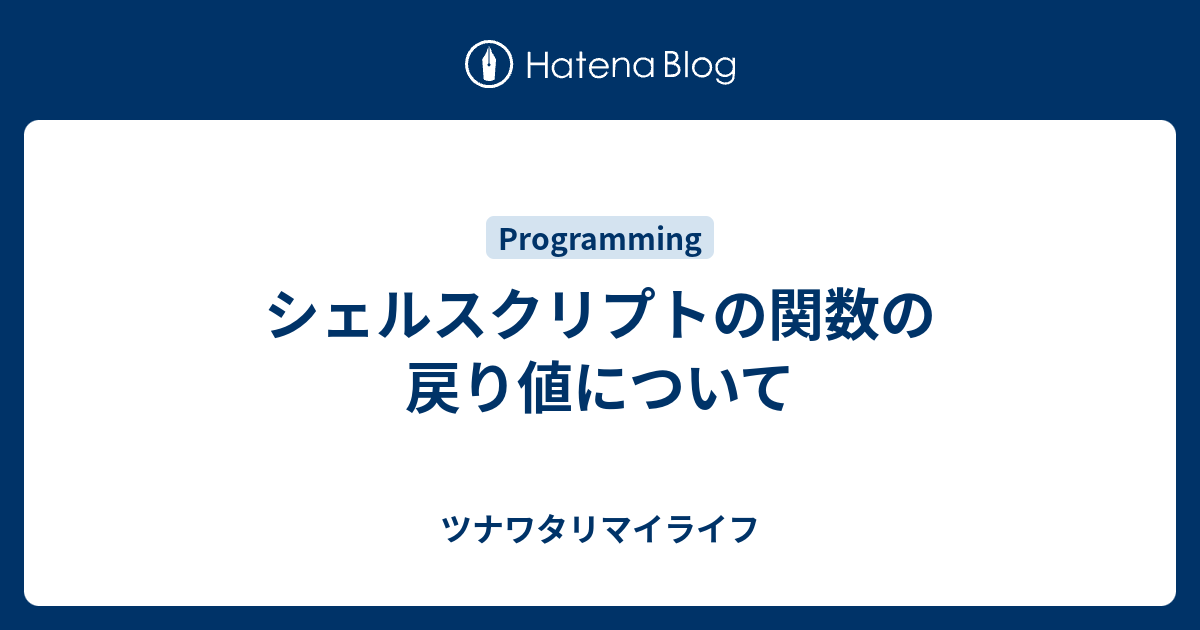 Hatena Blog

Programming

シェルスクリプトの関数の戻り値について

ツナワタリマイライフ